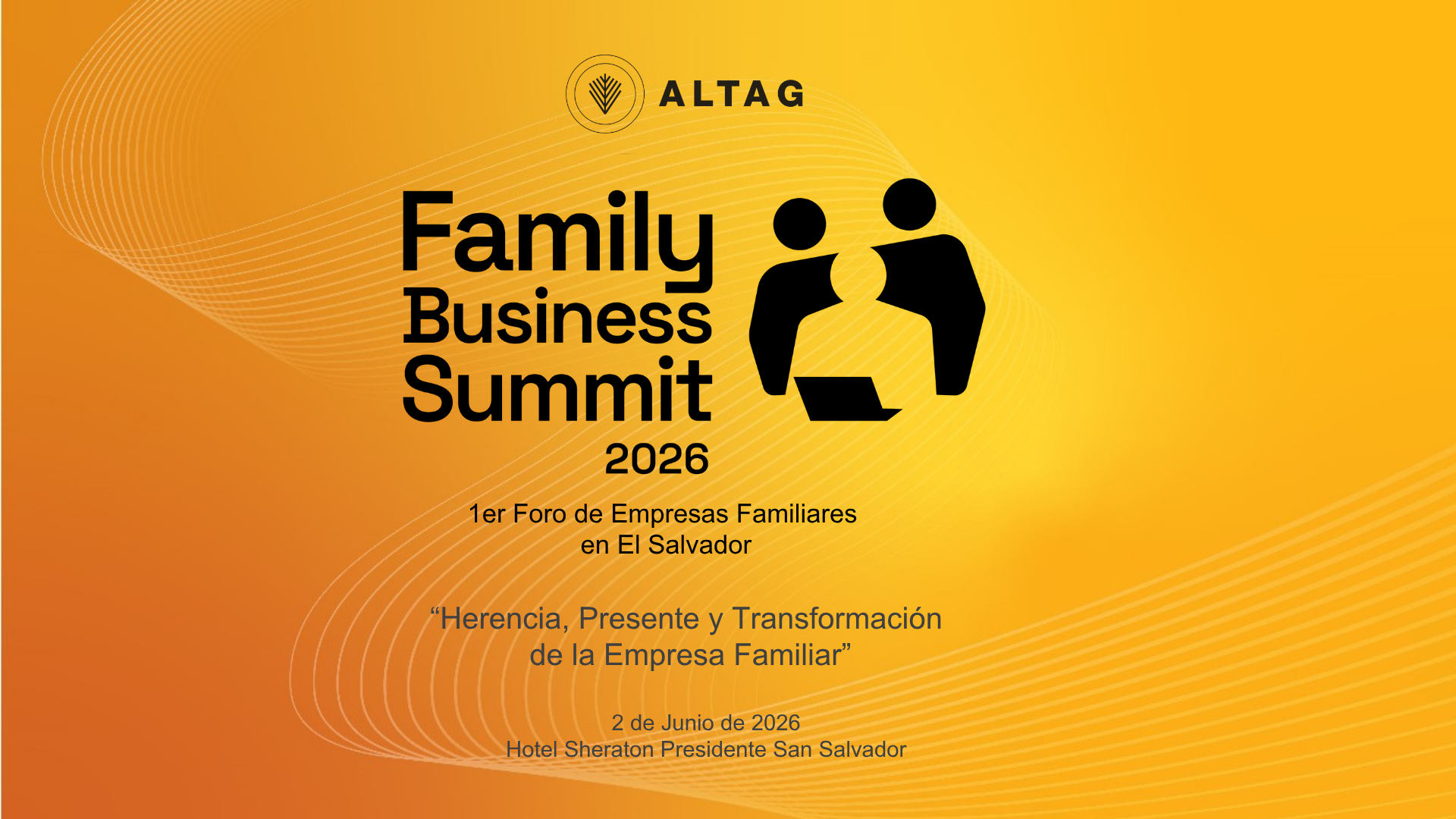 ALTAG

Family Business Summit 2026

1er Foro de Empresas Familiares en El Salvador

“Herencia, Presente y Transformación de la Empresa Familiar”

2 de Junio de 2026
Hotel Sheraton Presidente San Salvador